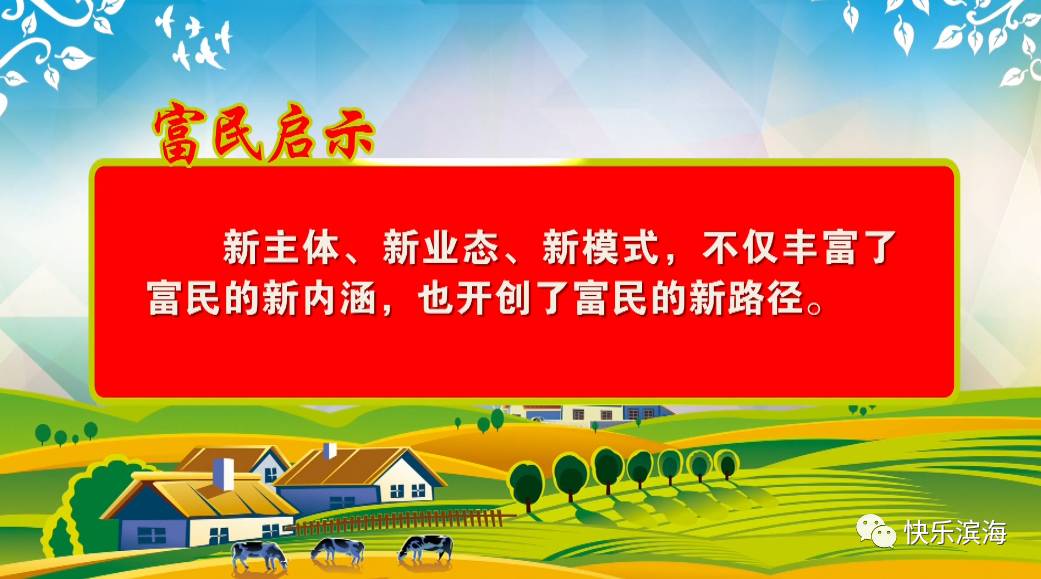 富民启示

新主体、新业态、新模式，不仅丰富了富民的新内涵，也开创了富民的新路径。

快乐滨海